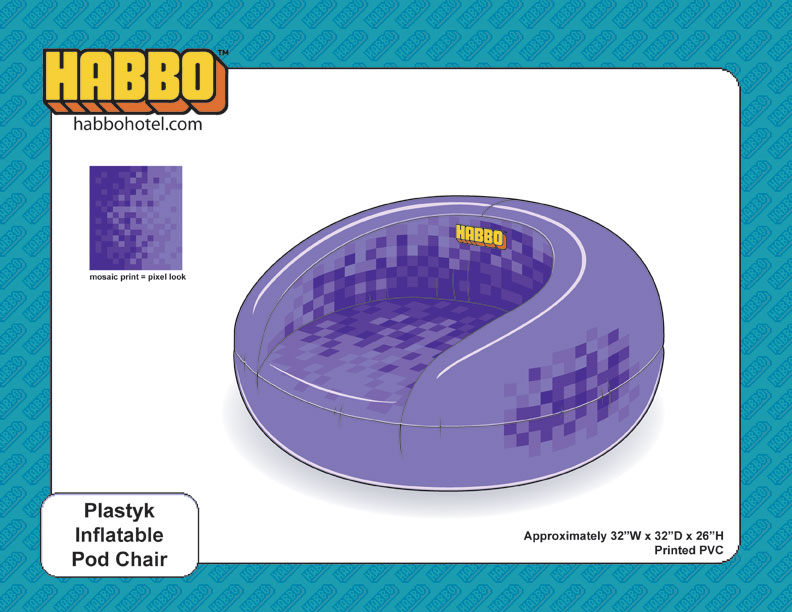 HABBO™
habbohotel.com

mosaic print = pixel look

HABBO

Plastyk Inflatable Pod Chair

Approximately 32"W x 32"D x 26"H
Printed PVC